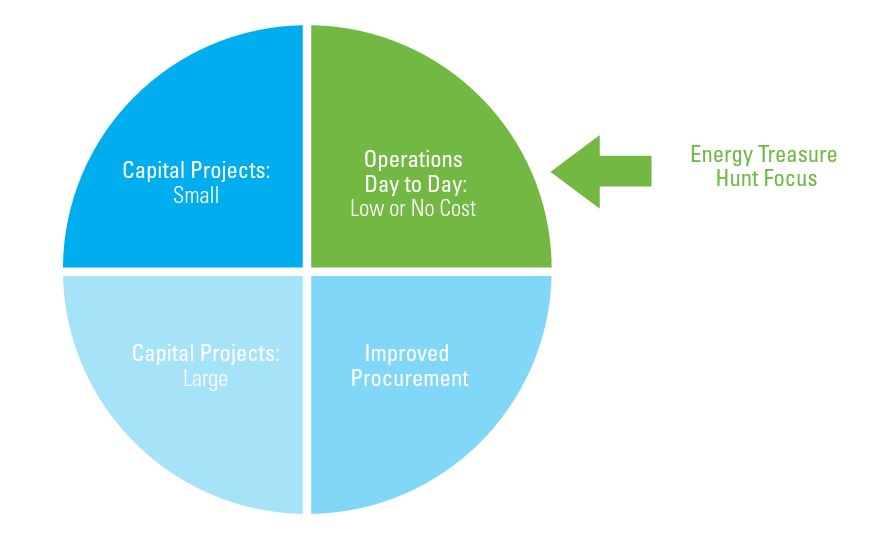 Capital Projects:
Small

Operations
Day to Day:
Low or No Cost

Energy Treasure
Hunt Focus

Capital Projects:
Large

Improved
Procurement